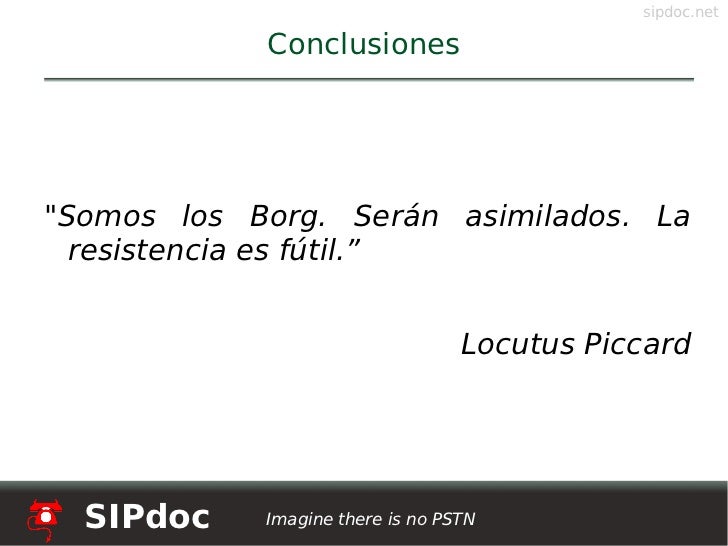 sipdoc.net

Conclusiones

"Somos los Borg. Serán asimilados. La resistencia es fútil.”

Locutus Piccard

SIPdoc

Imagine there is no PSTN